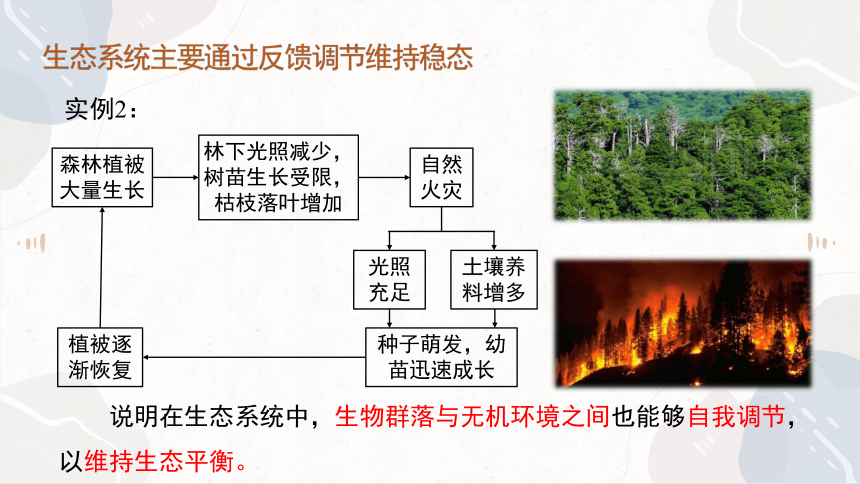 生态系统主要通过反馈调节维持稳态

实例2：

森林植被大量生长

林下光照减少，树苗生长受限，枯枝落叶增加

自然火灾

光照充足

土壤养料增多

种子萌发，幼苗迅速成长

植被逐渐恢复

说明在生态系统中，生物群落与无机环境之间也能够自我调节，以维持生态平衡。